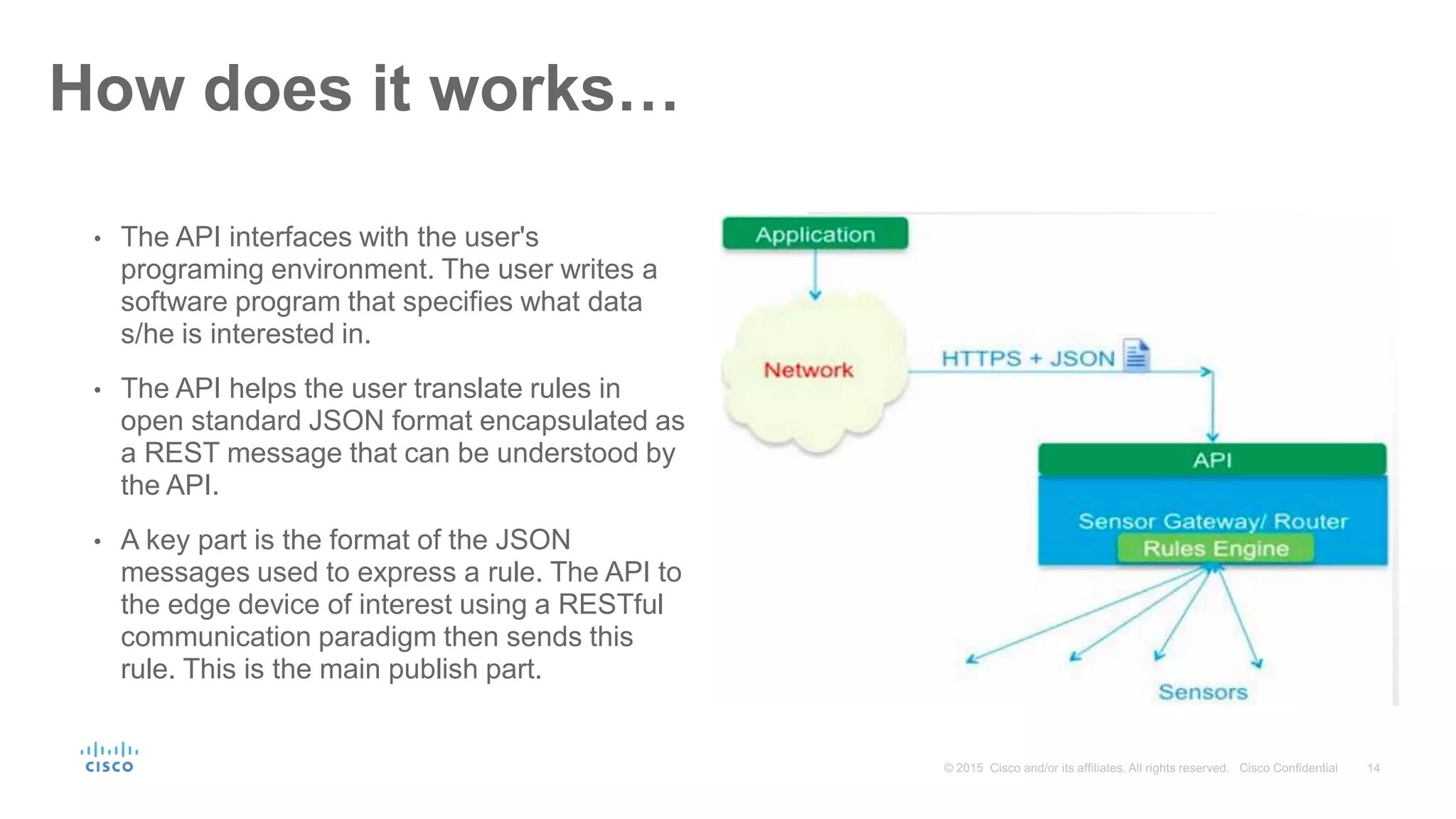 How does it works…

• The API interfaces with the user's programing environment. The user writes a software program that specifies what data s/he is interested in.

• The API helps the user translate rules in open standard JSON format encapsulated as a REST message that can be understood by the API.

• A key part is the format of the JSON messages used to express a rule. The API to the edge device of interest using a RESTful communication paradigm then sends this rule. This is the main publish part.

Application

Network

HTTPS + JSON

API

Sensor Gateway/ Router

Rules Engine

Sensors

CISCO

© 2015 Cisco and/or its affiliates. All rights reserved. Cisco Confidential 14